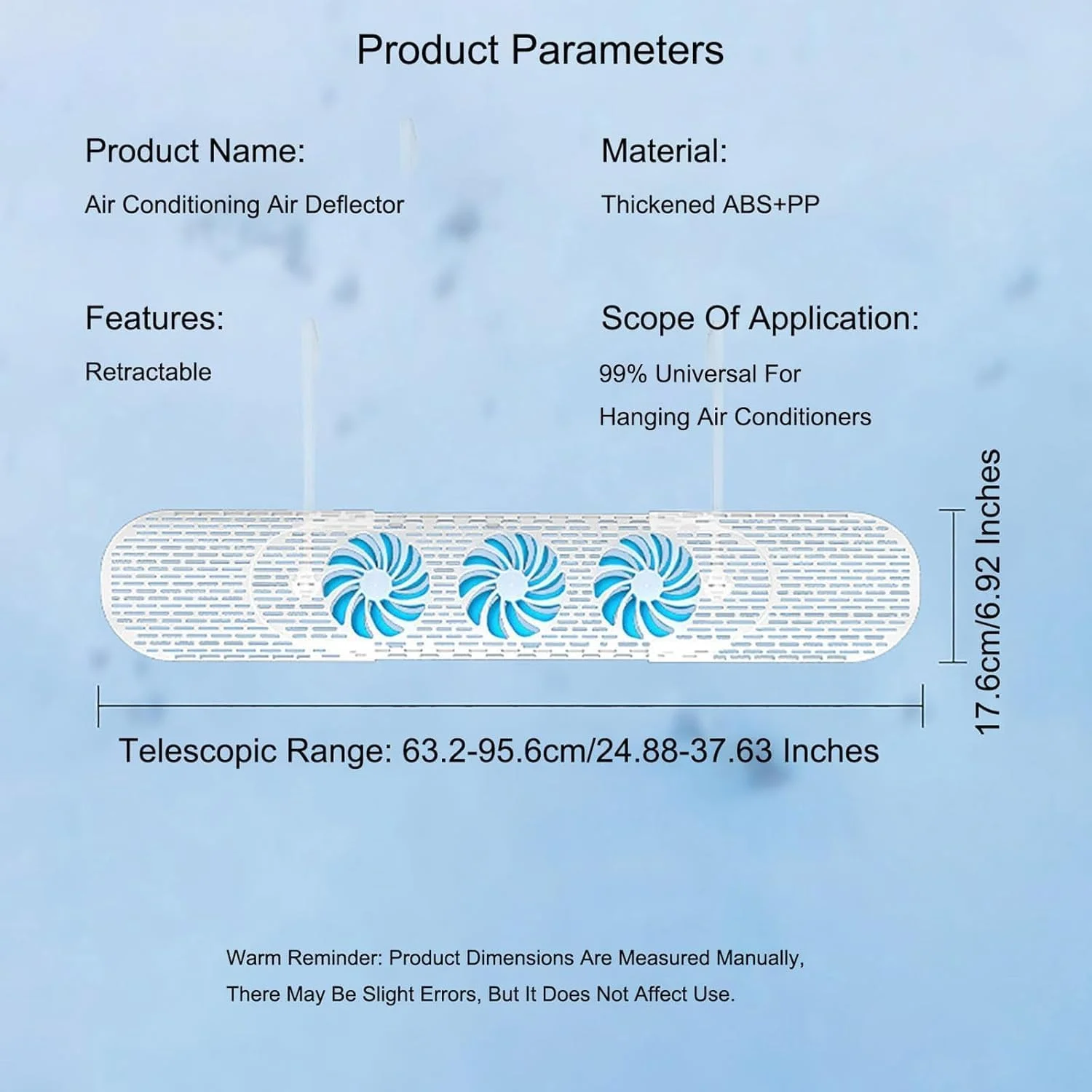 Product Parameters

Product Name:

Air Conditioning Air Deflector

Material:

Thickened ABS+PP

Features:

Retractable

Scope Of Application:

99% Universal For

Hanging Air Conditioners

17.6cm/6.92 Inches

Telescopic Range: 63.2-95.6cm/24.88-37.63 Inches

Warm Reminder: Product Dimensions Are Measured Manually, There May Be Slight Errors, But It Does Not Affect Use.